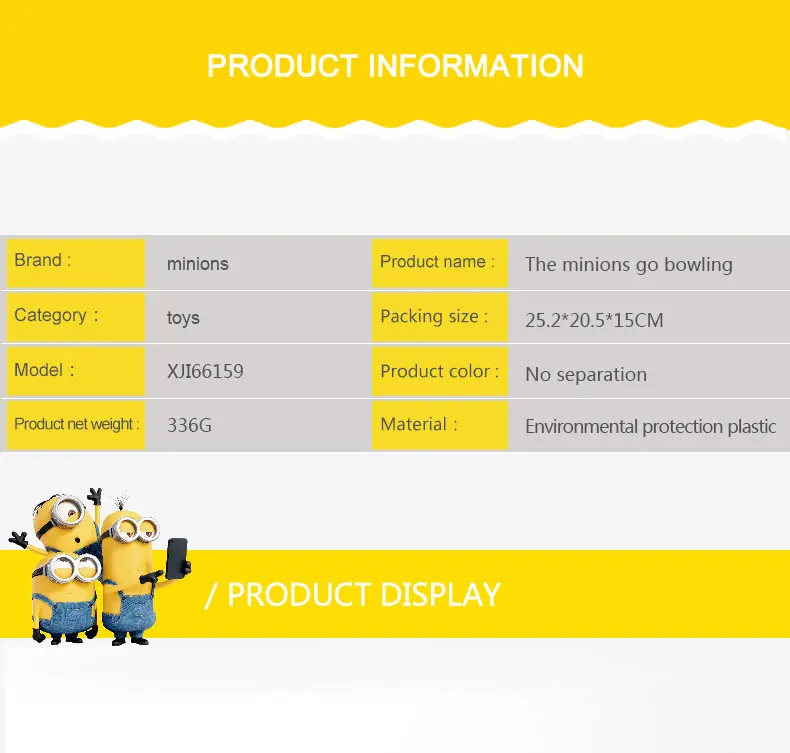 PRODUCT INFORMATION

| Brand : | minions | Product name : | The minions go bowling |
|---|---|---|---|
| Category : | toys | Packing size : | 25.2*20.5*15CM |
| Model : | XJI66159 | Product color : | No separation |
| Product net weight : | 336G | Material : | Environmental protection plastic |

/ PRODUCT DISPLAY